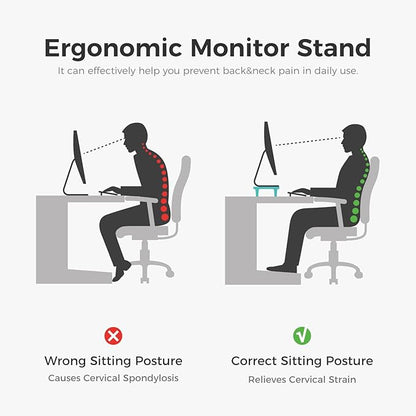 Ergonomic Monitor Stand

It can effectively help you prevent back&neck pain in daily use.

Wrong Sitting Posture

Causes Cervical Spondylosis

Correct Sitting Posture

Relieves Cervical Strain